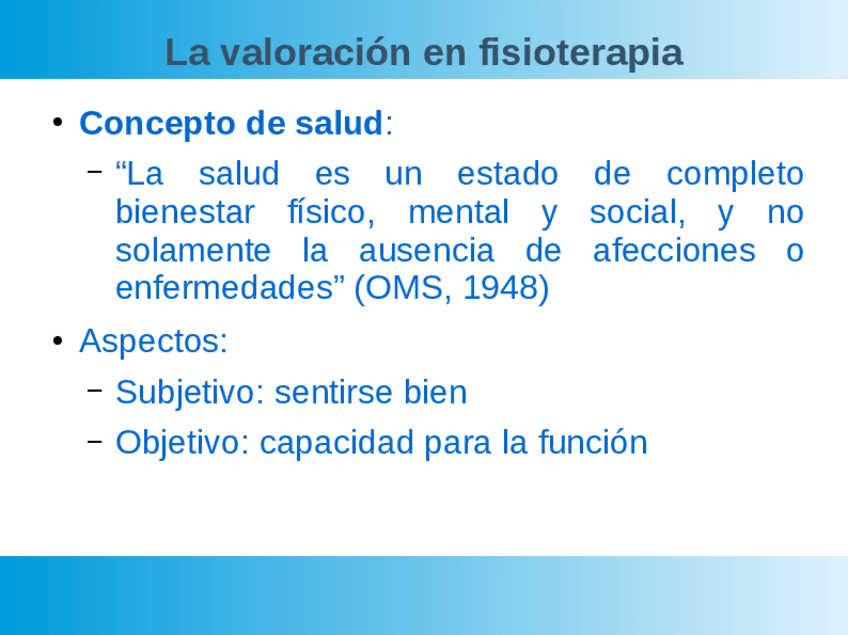 La valoración en fisioterapia

• Concepto de salud:
  – “La salud es un estado de completo bienestar físico, mental y social, y no solamente la ausencia de afecciones o enfermedades” (OMS, 1948)

• Aspectos:
  – Subjetivo: sentirse bien
  – Objetivo: capacidad para la función